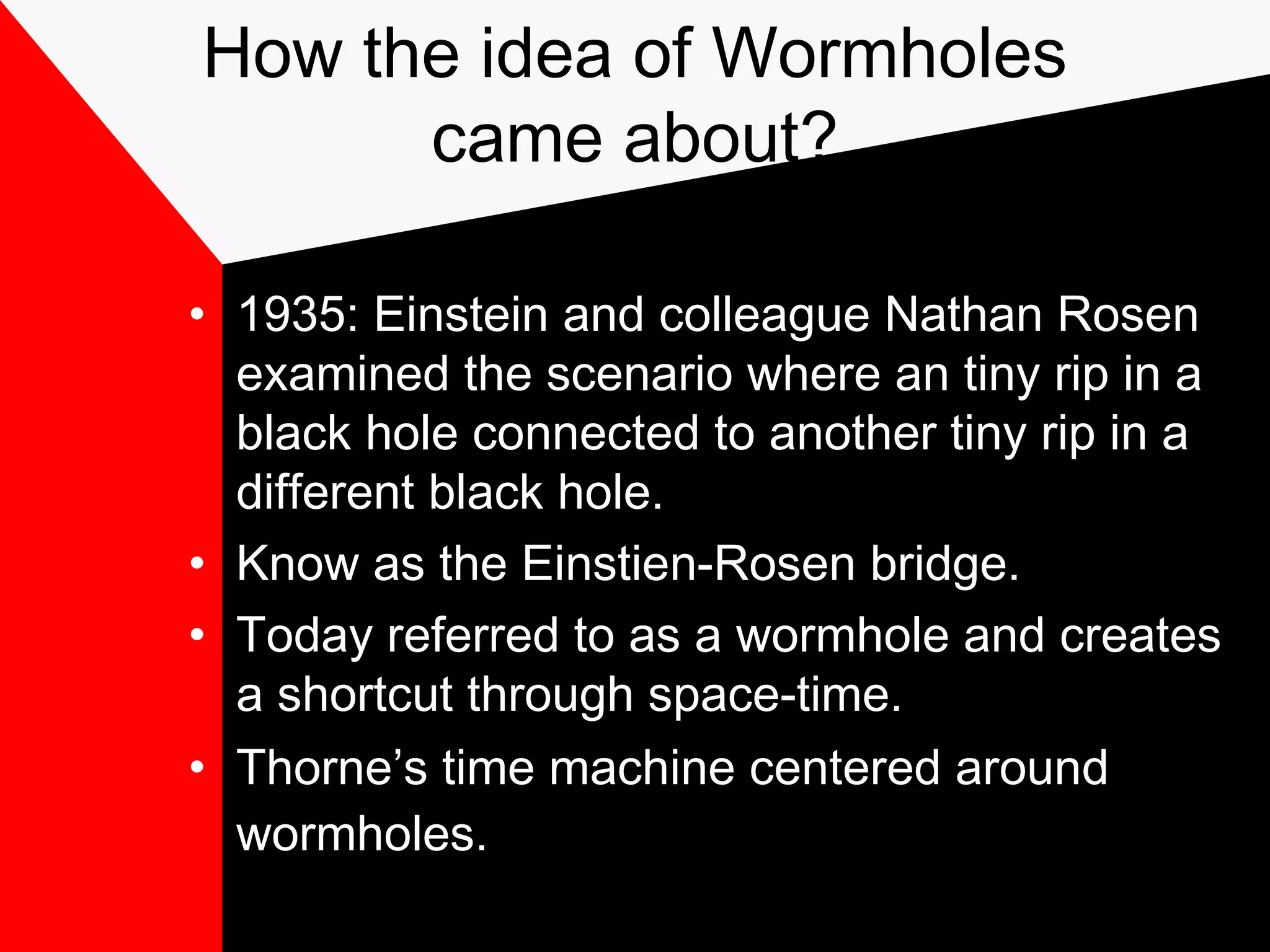 How the idea of Wormholes came about?

• 1935: Einstein and colleague Nathan Rosen examined the scenario where an tiny rip in a black hole connected to another tiny rip in a different black hole.
• Know as the Einstien-Rosen bridge.
• Today referred to as a wormhole and creates a shortcut through space-time.
• Thorne’s time machine centered around wormholes.